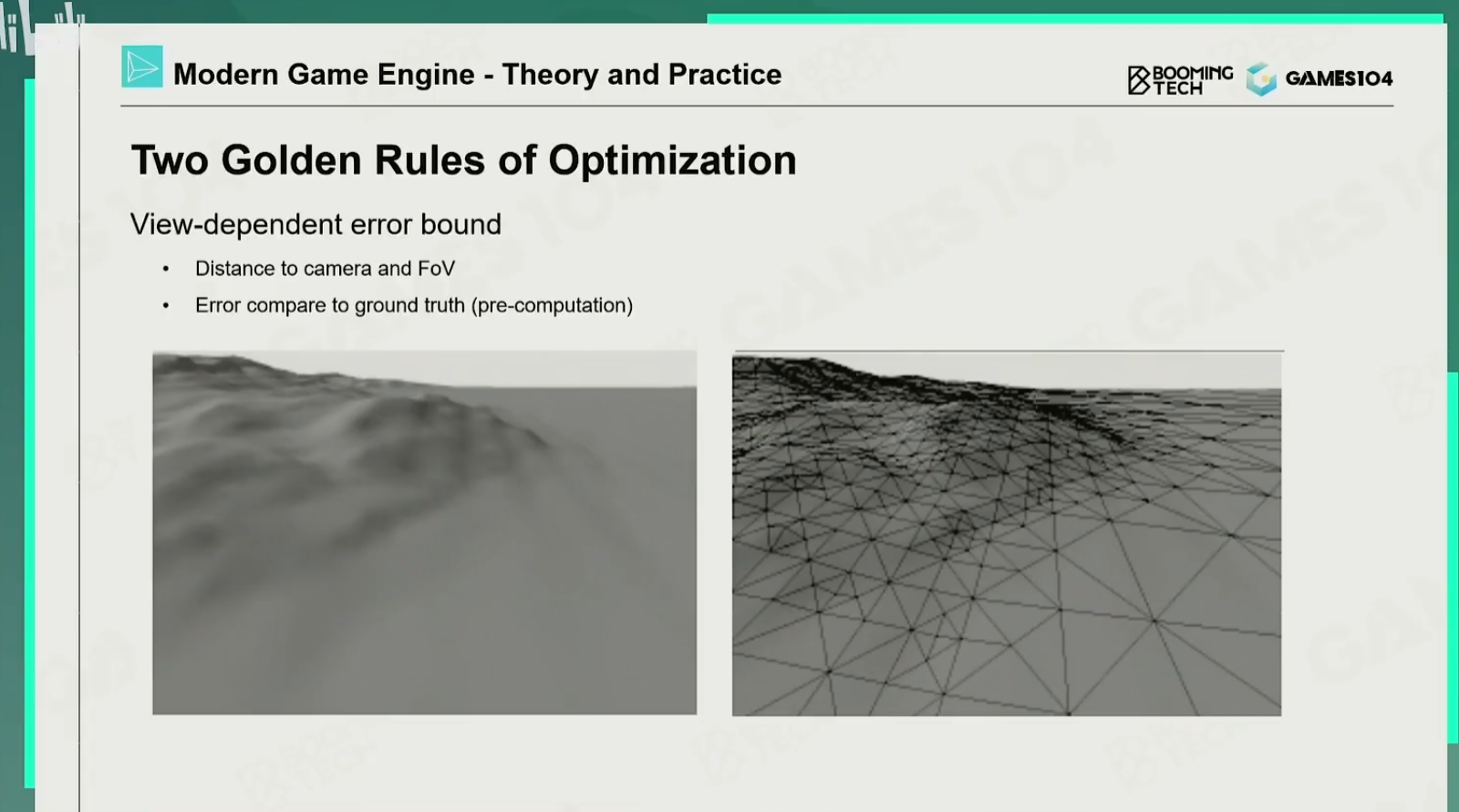 Modern Game Engine - Theory and Practice

BOOMING TECH GAMES104

Two Golden Rules of Optimization

View-dependent error bound

• Distance to camera and FoV
• Error compare to ground truth (pre-computation)